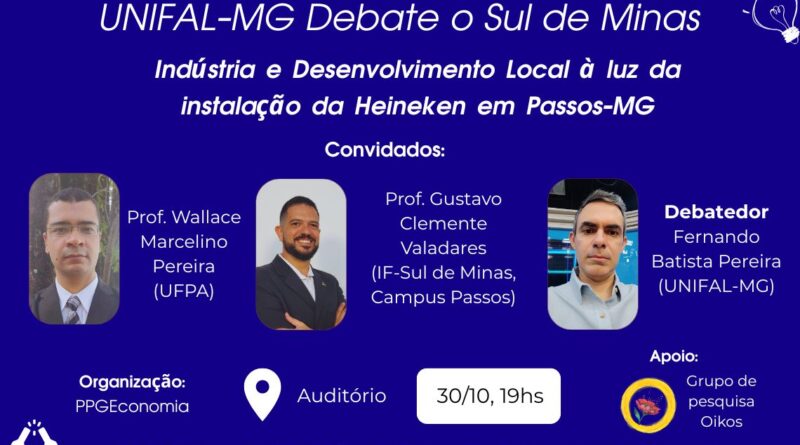 UNIFAL-MG Debate o Sul de Minas

Indústria e Desenvolvimento Local à luz da instalação da Heineken em Passos-MG

Convidados:

Prof. Wallace Marcelino Pereira (UFPA)

Prof. Gustavo Clemente Valadares (IF-Sul de Minas, Campus Passos)

Debatedor
Fernando Batista Pereira (UNIFAL-MG)

Organização:
PPGEconomia

Auditório

30/10, 19hs

Apoio:
Grupo de pesquisa Oikos